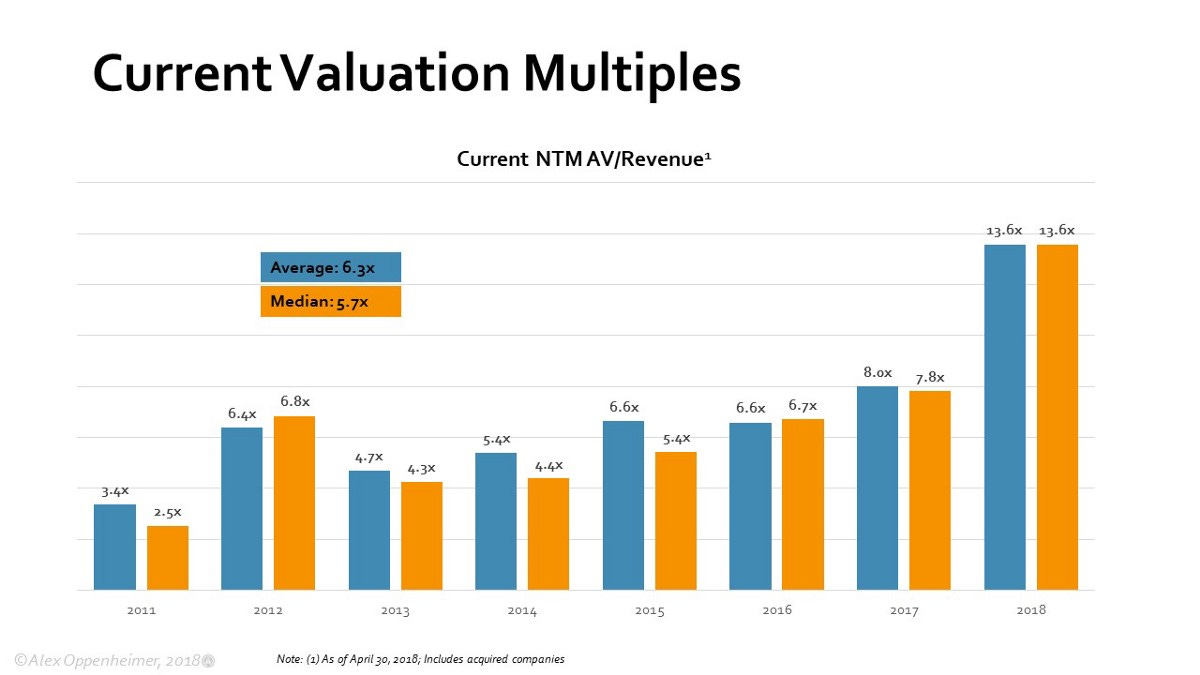 Current Valuation Multiples

Current NTM AV/Revenue¹

Average: 6.3x

Median: 5.7x

3.4x 2.5x 6.4x 6.8x 4.7x 4.3x 5.4x 4.4x 6.6x 5.4x 6.6x 6.7x 8.0x 7.8x 13.6x 13.6x

2011 2012 2013 2014 2015 2016 2017 2018

©Alex Oppenheimer, 2018

Note: (1) As of April 30, 2018; Includes acquired companies